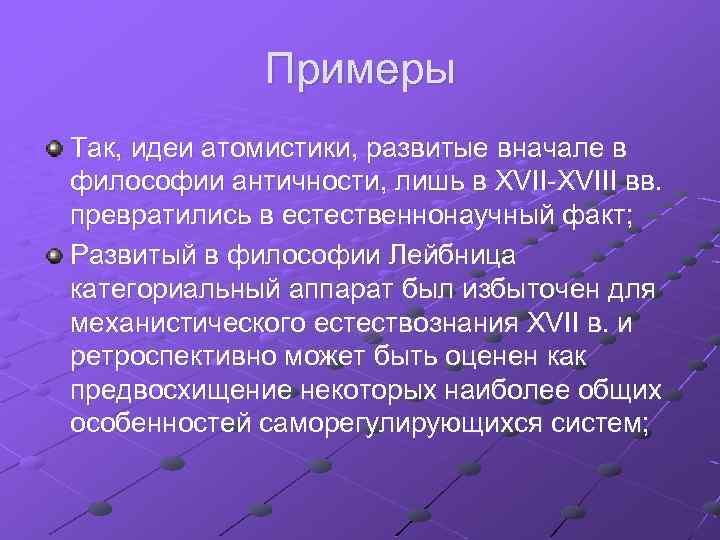 Примеры

Так, идеи атомистики, развитые вначале в философии античности, лишь в XVII-XVIII вв. превратились в естественнонаучный факт;

Развитый в философии Лейбница категориальный аппарат был избыточен для механистического естествознания XVII в. и ретроспективно может быть оценен как предвосхищение некоторых наиболее общих особенностей саморегулирующихся систем;